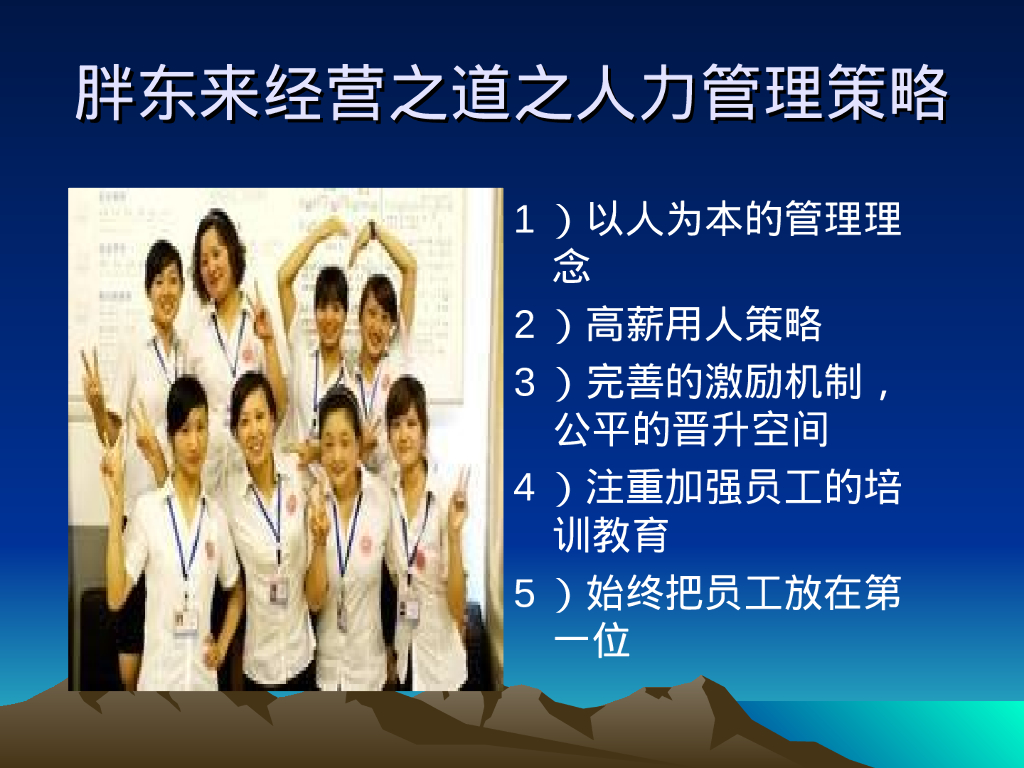 胖东来经营之道之人力管理策略

1）以人为本的管理理念

2）高薪用人策略

3）完善的激励机制，公平的晋升空间

4）注重加强员工的培训教育

5）始终把员工放在第一位